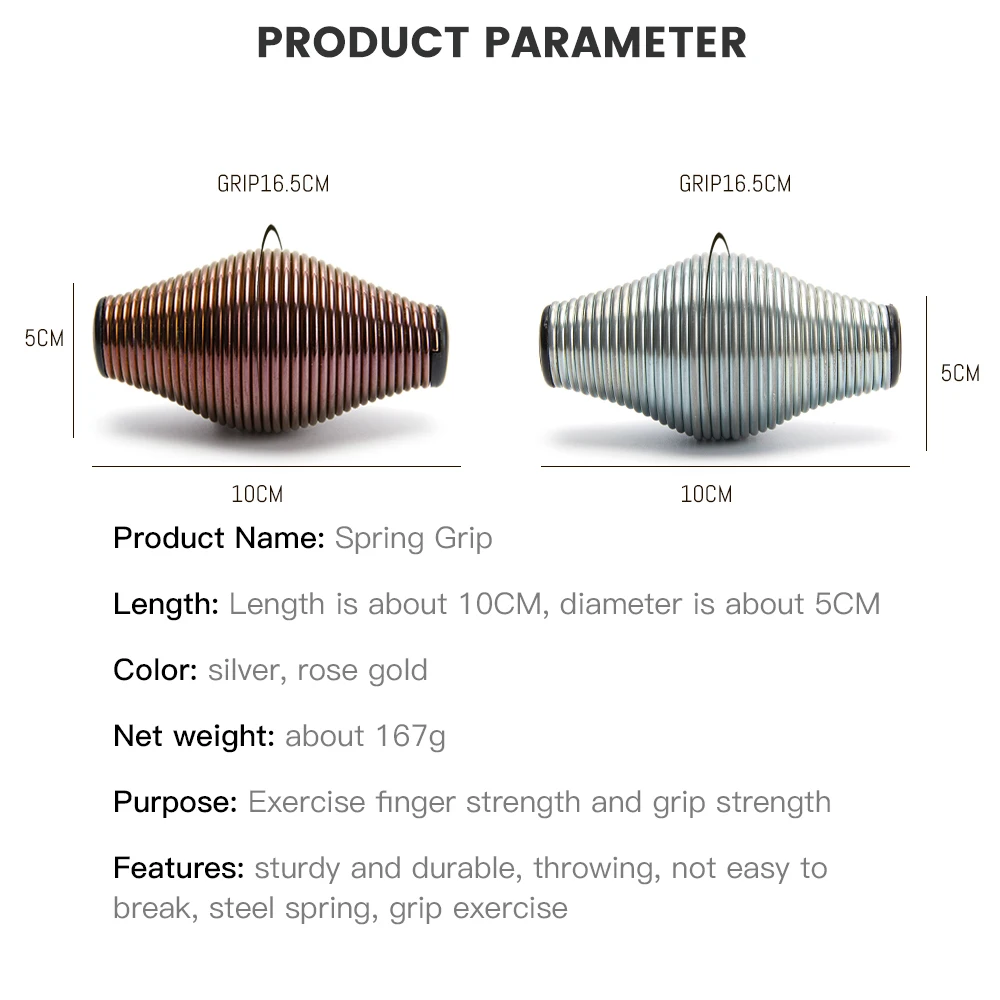 PRODUCT PARAMETER

GRIP16.5CM

5CM

10CM

GRIP16.5CM

5CM

10CM

Product Name: Spring Grip

Length: Length is about 10CM, diameter is about 5CM

Color: silver, rose gold

Net weight: about 167g

Purpose: Exercise finger strength and grip strength

Features: sturdy and durable, throwing, not easy to break, steel spring, grip exercise